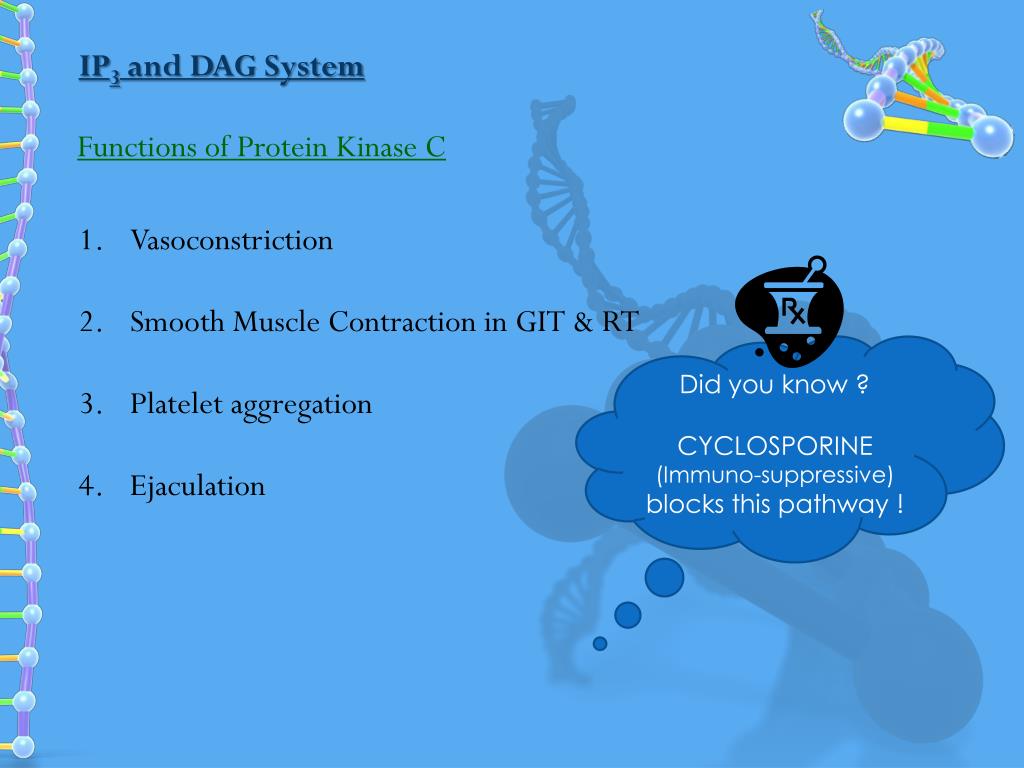 $IP_3$ and DAG System

Functions of Protein Kinase C

1. Vasoconstriction

2. Smooth Muscle Contraction in GIT & RT

3. Platelet aggregation

4. Ejaculation

Rx

Did you know ?

CYCLOSPORINE
(Immuno-suppressive)
blocks this pathway !